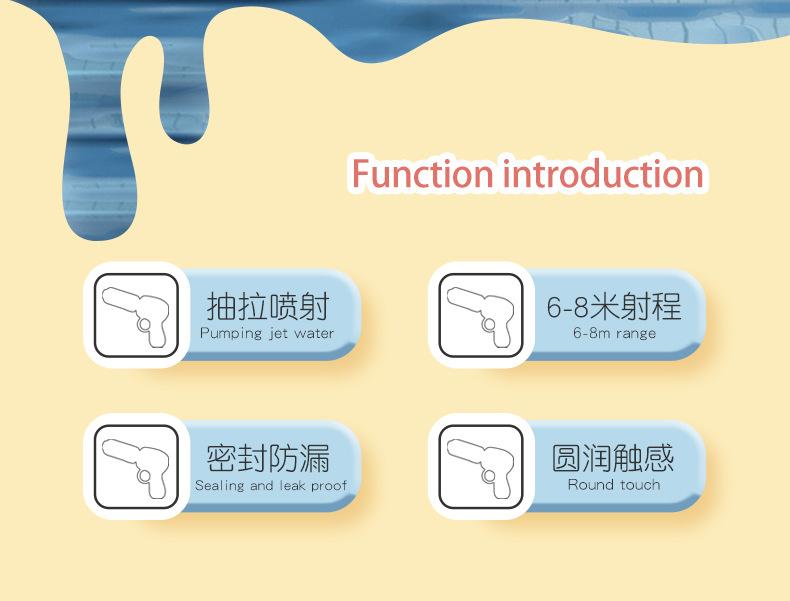 Function introduction

抽拉喷射
Pumping jet water

6-8米射程
6-8m range

密封防漏
Sealing and leak proof

圆润触感
Round touch